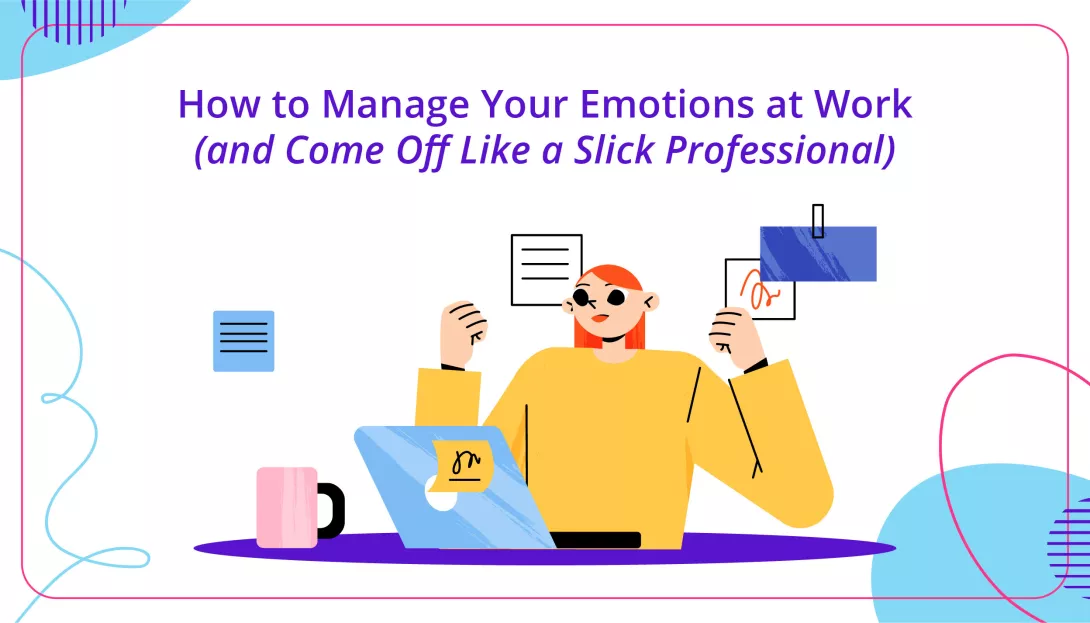 How to Manage Your Emotions at Work
(and Come Off Like a Slick Professional)